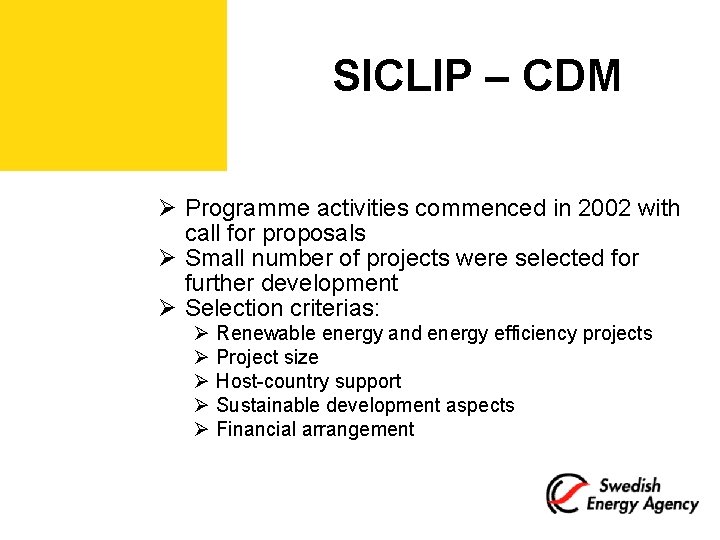 SICLIP – CDM

➢ Programme activities commenced in 2002 with call for proposals
➢ Small number of projects were selected for further development
➢ Selection criterias:
➢ Renewable energy and energy efficiency projects
➢ Project size
➢ Host-country support
➢ Sustainable development aspects
➢ Financial arrangement

Swedish Energy Agency